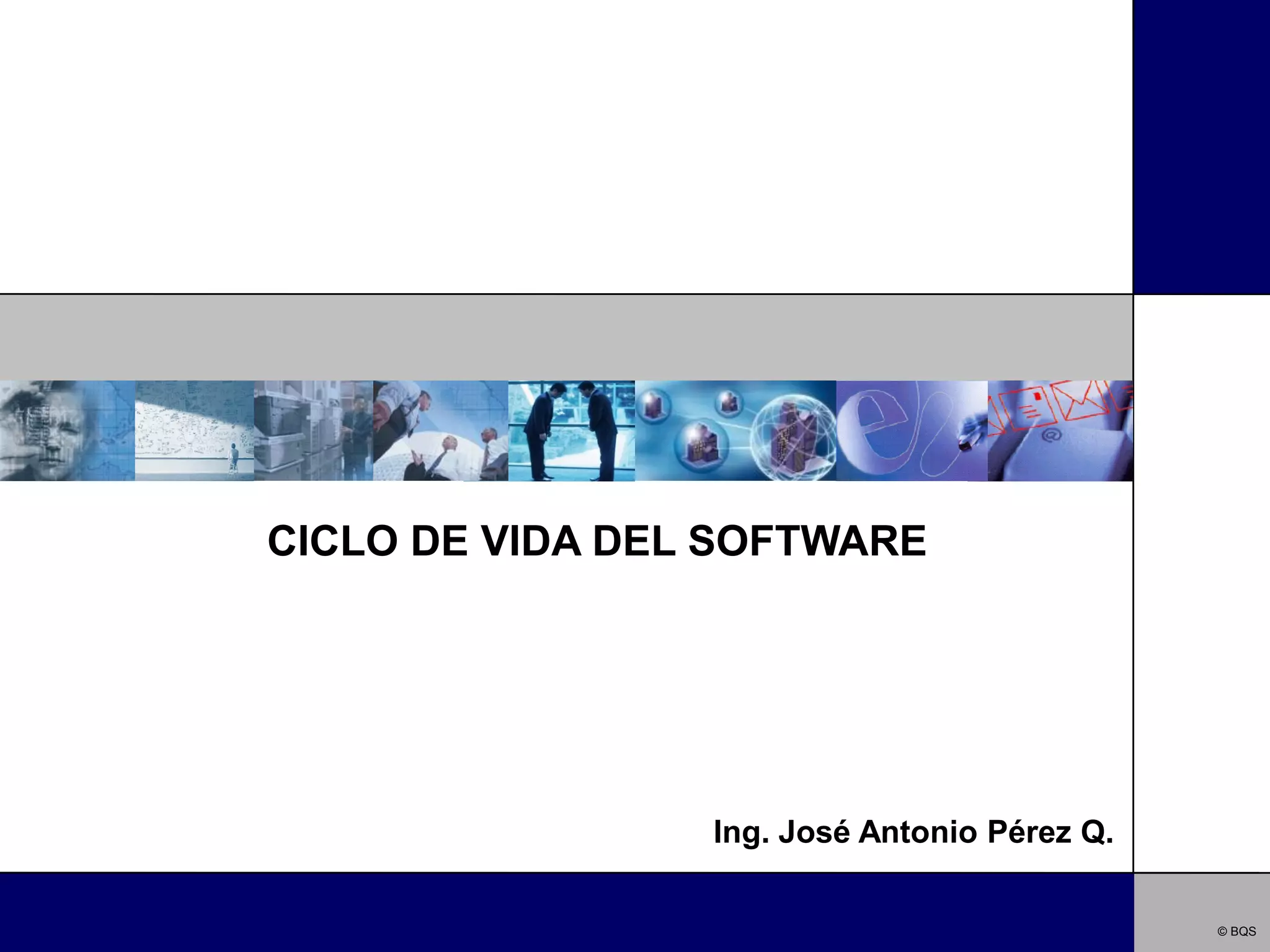 CICLO DE VIDA DEL SOFTWARE

Ing. José Antonio Pérez Q.

© BQS